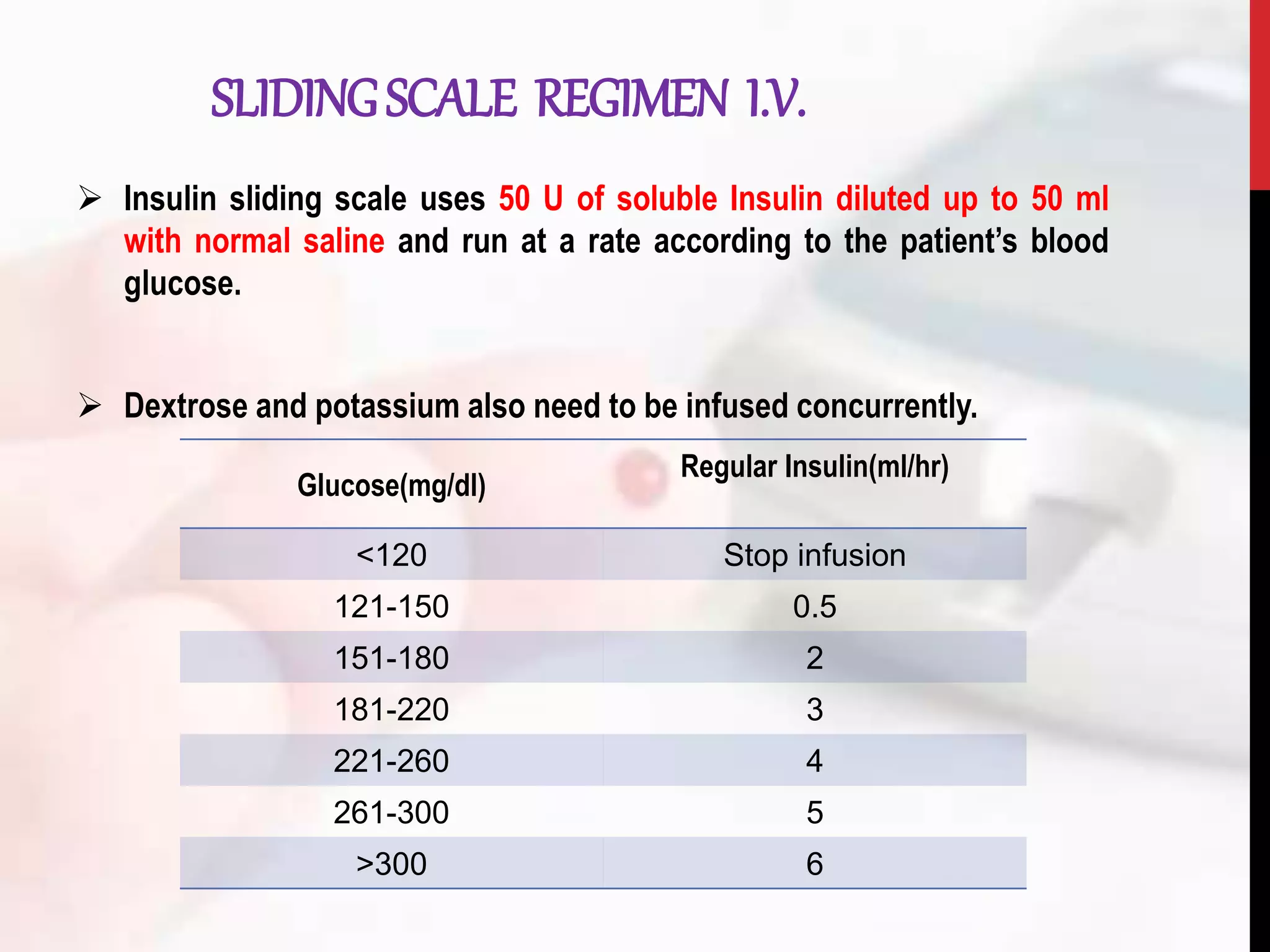 SLIDING SCALE REGIMEN I.V.

➢ Insulin sliding scale uses 50 U of soluble Insulin diluted up to 50 ml with normal saline and run at a rate according to the patient's blood glucose.

➢ Dextrose and potassium also need to be infused concurrently.

| Glucose(mg/dl) | Regular Insulin(ml/hr) |
|---|---|
| <120 | Stop infusion |
| 121-150 | 0.5 |
| 151-180 | 2 |
| 181-220 | 3 |
| 221-260 | 4 |
| 261-300 | 5 |
| >300 | 6 |